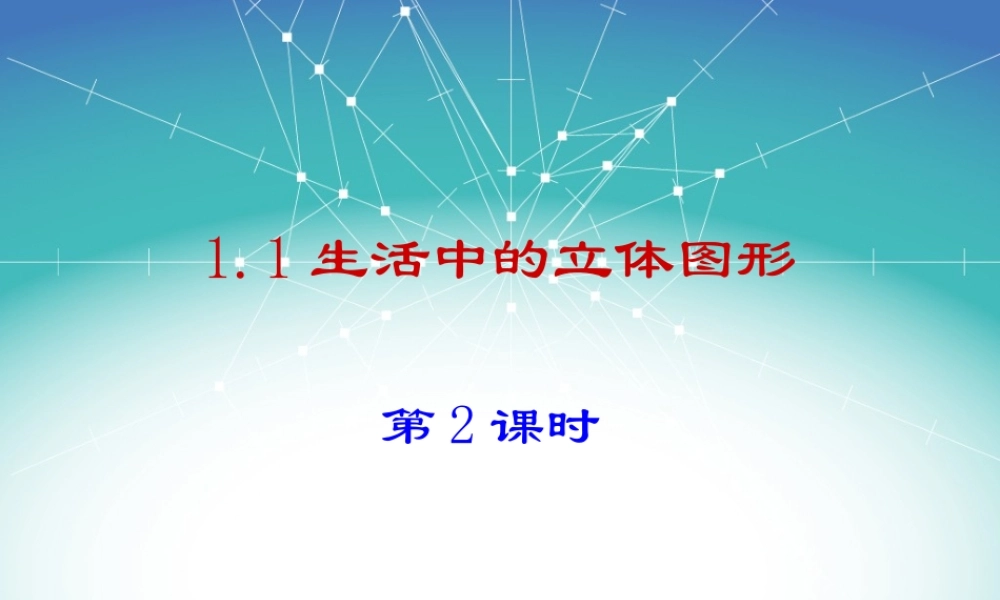 1.1 生活中的立体图形

第 2 课时